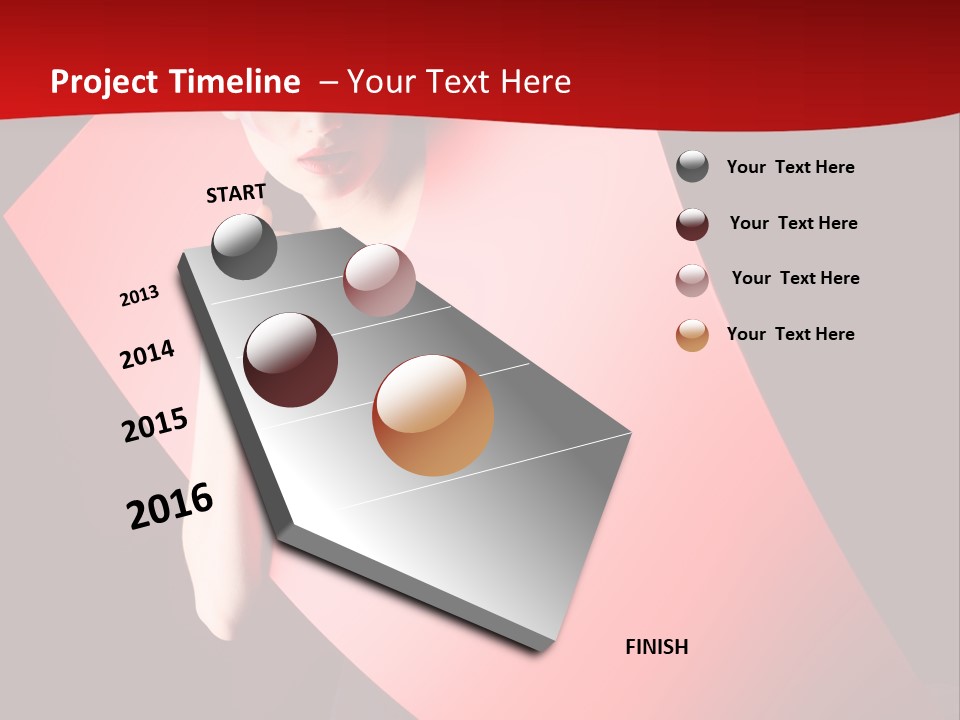 Project Timeline – Your Text Here

START

2013

2014

2015

2016

FINISH

Your Text Here

Your Text Here

Your Text Here

Your Text Here